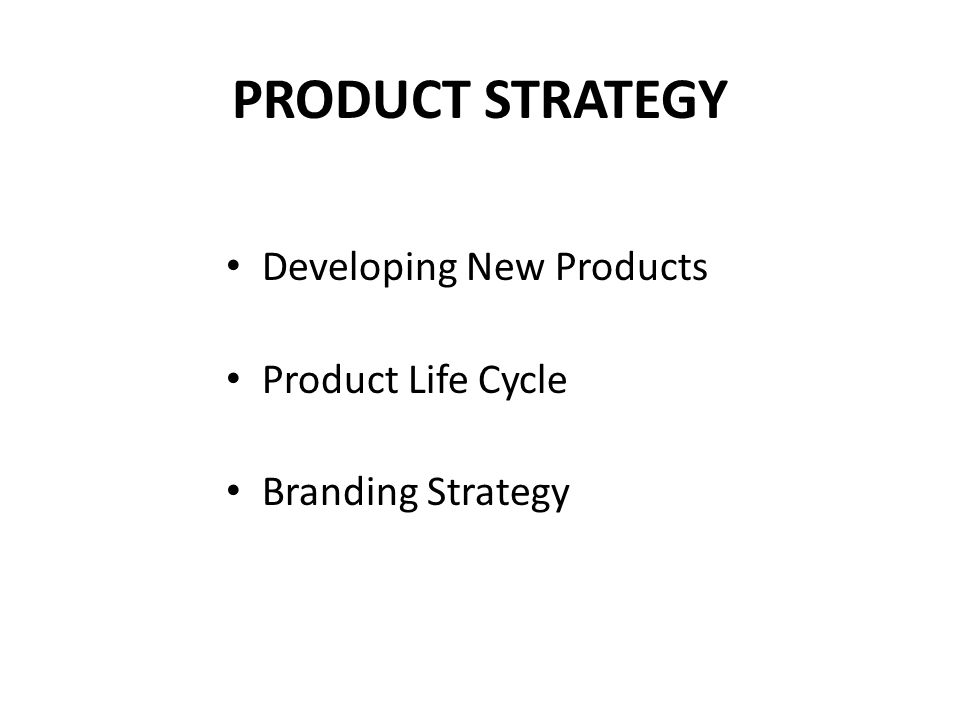 PRODUCT STRATEGY

• Developing New Products

• Product Life Cycle

• Branding Strategy